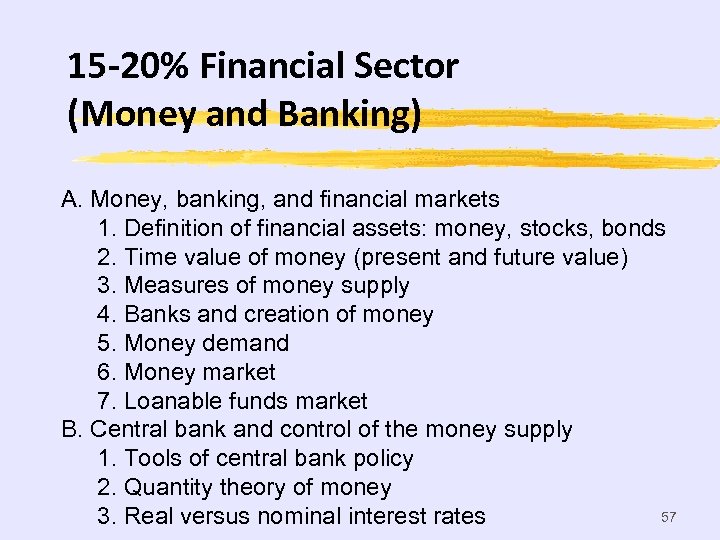 15-20% Financial Sector (Money and Banking)

A. Money, banking, and financial markets
1. Definition of financial assets: money, stocks, bonds
2. Time value of money (present and future value)
3. Measures of money supply
4. Banks and creation of money
5. Money demand
6. Money market
7. Loanable funds market
B. Central bank and control of the money supply
1. Tools of central bank policy
2. Quantity theory of money
3. Real versus nominal interest rates

57